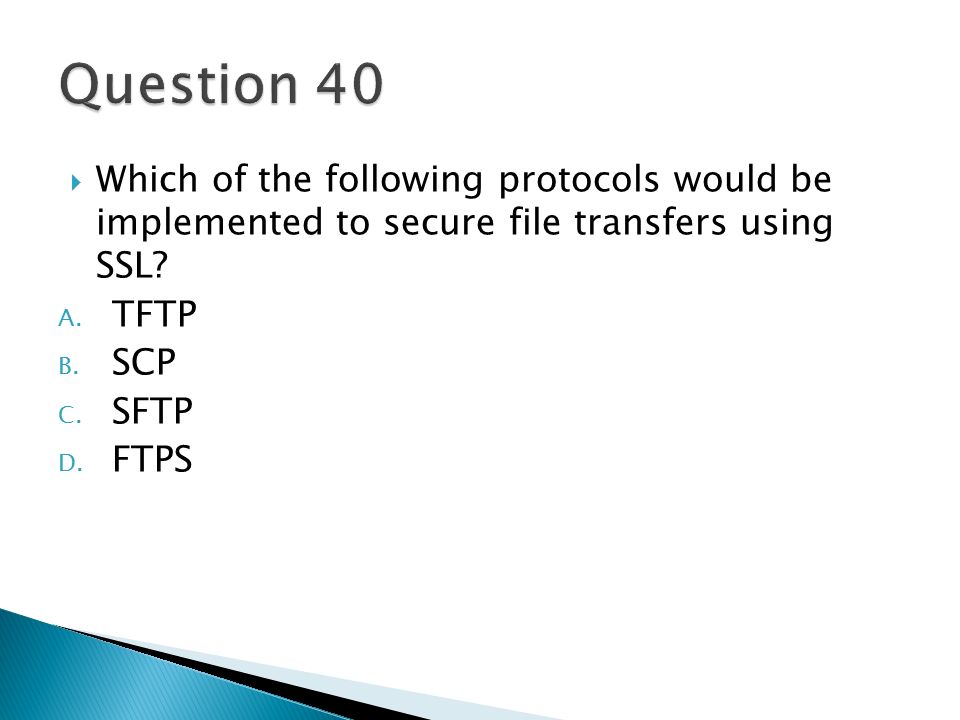 Question 40

Which of the following protocols would be implemented to secure file transfers using SSL?

A. TFTP
B. SCP
C. SFTP
D. FTPS